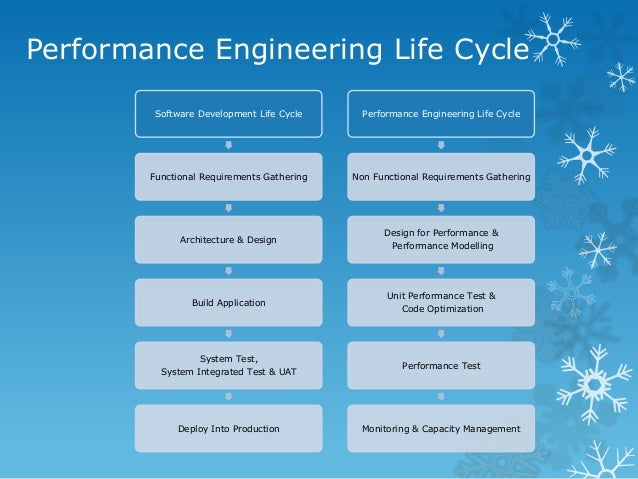 Performance Engineering Life Cycle

Software Development Life Cycle

Functional Requirements Gathering

Architecture & Design

Build Application

System Test, System Integrated Test & UAT

Deploy Into Production

Performance Engineering Life Cycle

Non Functional Requirements Gathering

Design for Performance & Performance Modelling

Unit Performance Test & Code Optimization

Performance Test

Monitoring & Capacity Management